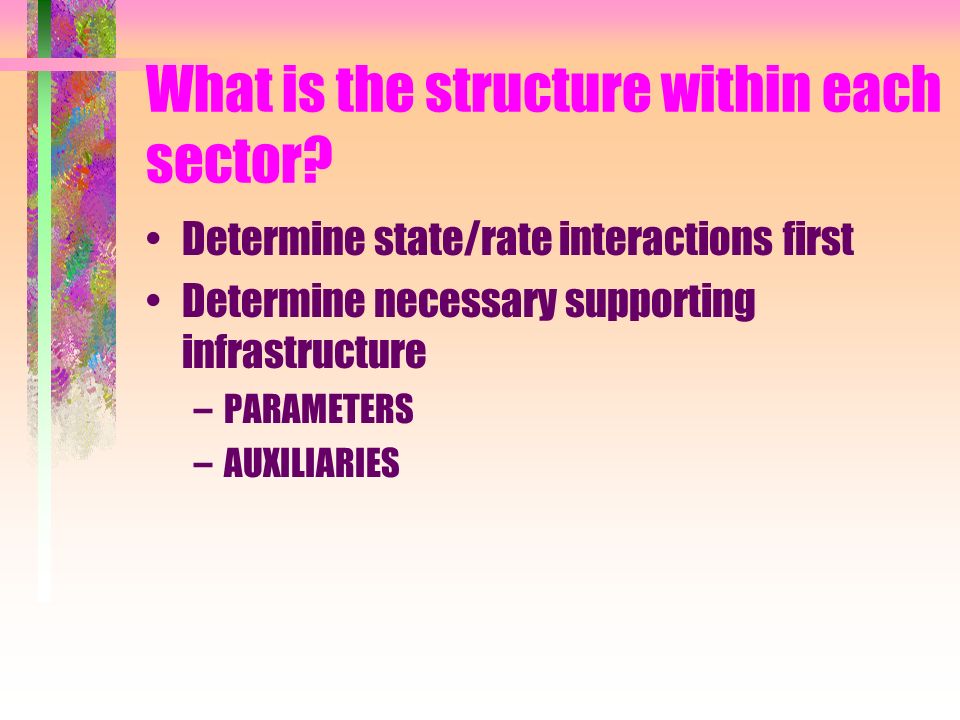 What is the structure within each sector?

• Determine state/rate interactions first
• Determine necessary supporting infrastructure
– PARAMETERS
– AUXILIARIES